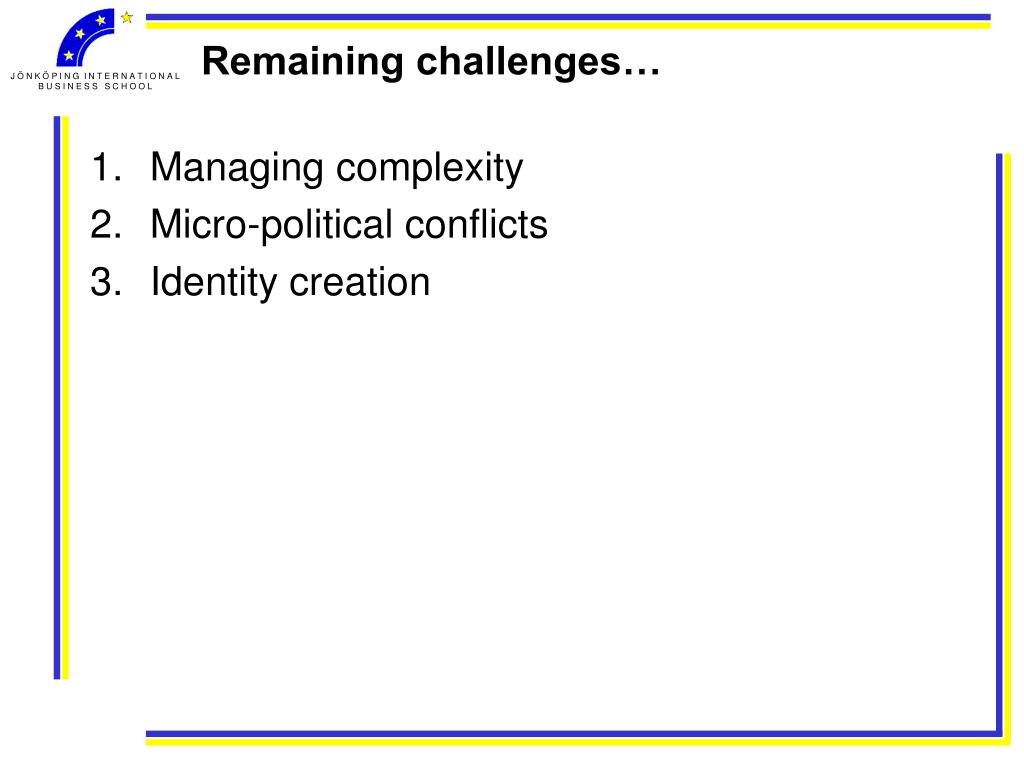 JÖNKÖPING INTERNATIONAL BUSINESS SCHOOL

Remaining challenges…

1. Managing complexity
2. Micro-political conflicts
3. Identity creation